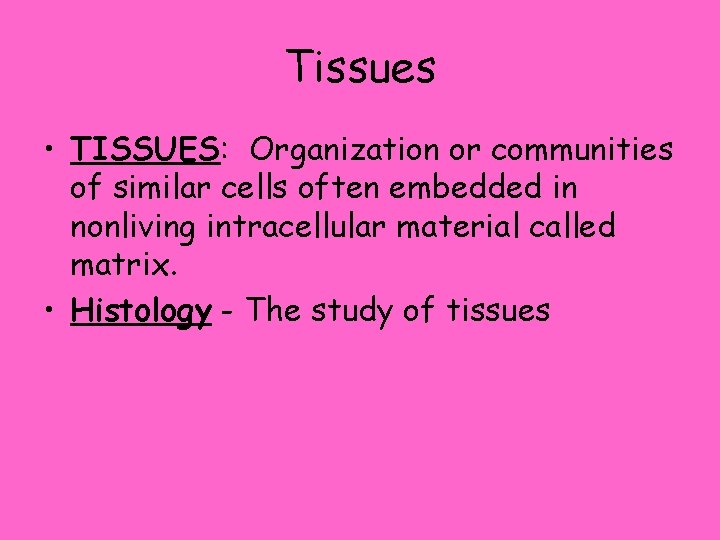 Tissues

• TISSUES: Organization or communities of similar cells often embedded in nonliving intracellular material called matrix.

• Histology - The study of tissues